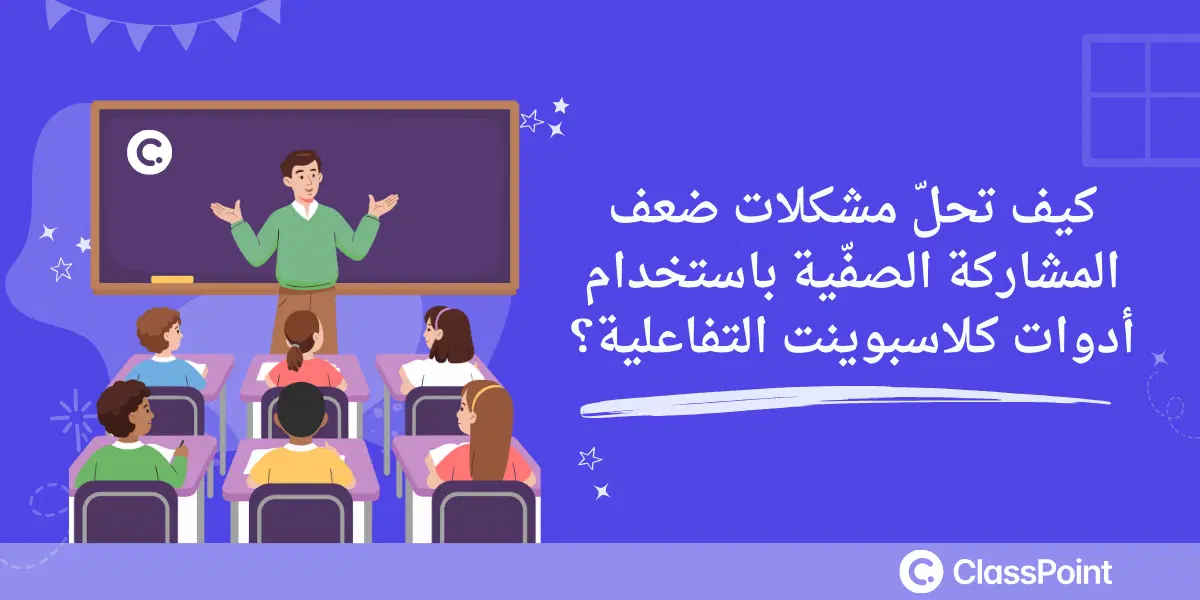 كيف تحلّ مشكلات ضعف المشاركة الصفّية باستخدام أدوات كلاسبوينت التفاعلية؟

ClassPoint